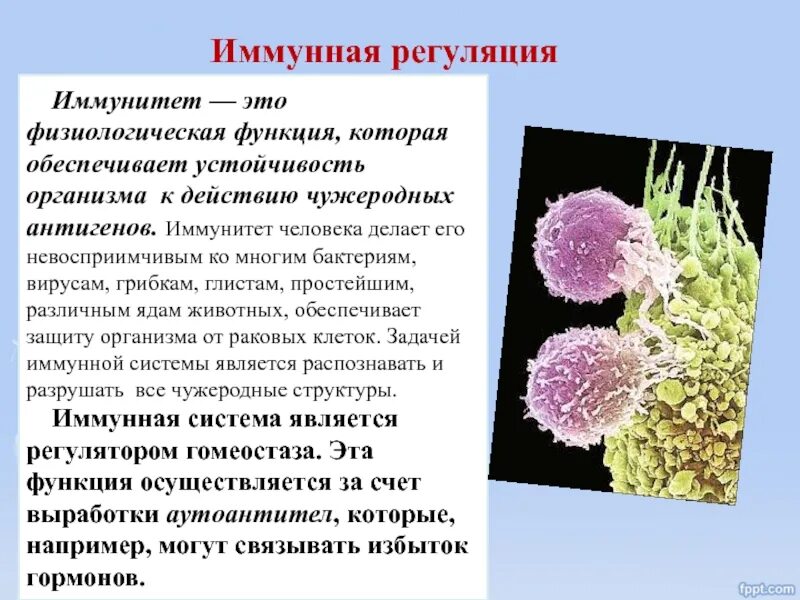 Иммунная регуляция

Иммунитет — это физиологическая функция, которая обеспечивает устойчивость организма к действию чужеродных антигенов. Иммунитет человека делает его невосприимчивым ко многим бактериям, вирусам, грибкам, глистам, простейшим, различным ядам животных, обеспечивает защиту организма от раковых клеток. Задачей иммунной системы является распознавать и разрушать все чужеродные структуры.

Иммунная система является регулятором гомеостаза. Эта функция осуществляется за счет выработки аутоантител, которые, например, могут связывать избыток гормонов.

fppt.com